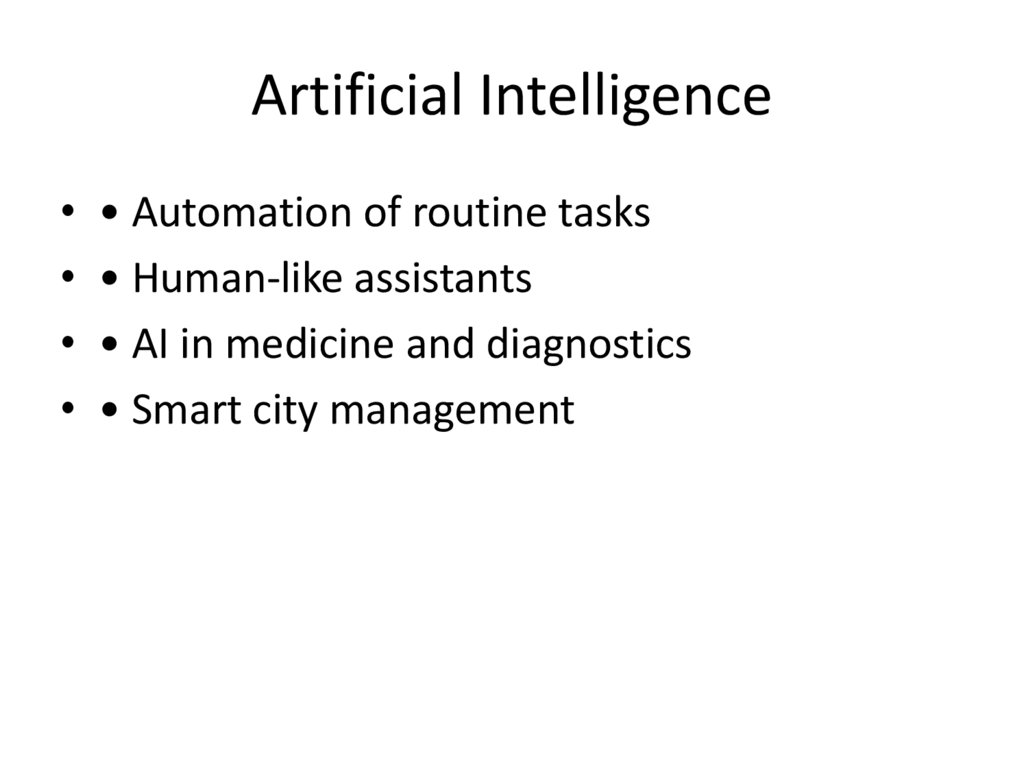 Artificial Intelligence

• • Automation of routine tasks
• • Human-like assistants
• • AI in medicine and diagnostics
• • Smart city management